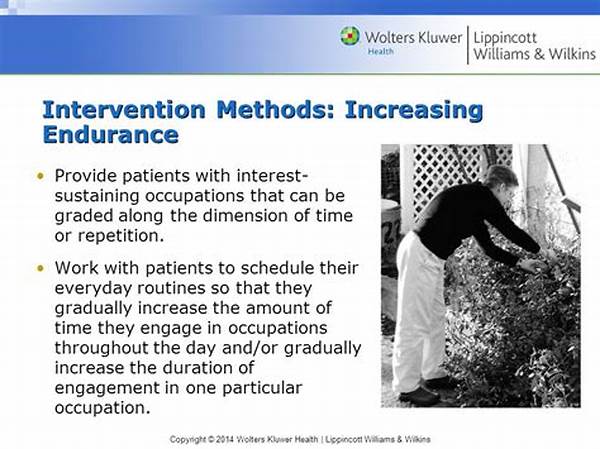 Wolters Kluwer Health | Lippincott Williams & Wilkins

Intervention Methods: Increasing Endurance

• Provide patients with interest-sustaining occupations that can be graded along the dimension of time or repetition.

• Work with patients to schedule their everyday routines so that they gradually increase the amount of time they engage in occupations throughout the day and/or gradually increase the duration of engagement in one particular occupation.

Copyright © 2014 Wolters Kluwer Health | Lippincott Williams & Wilkins